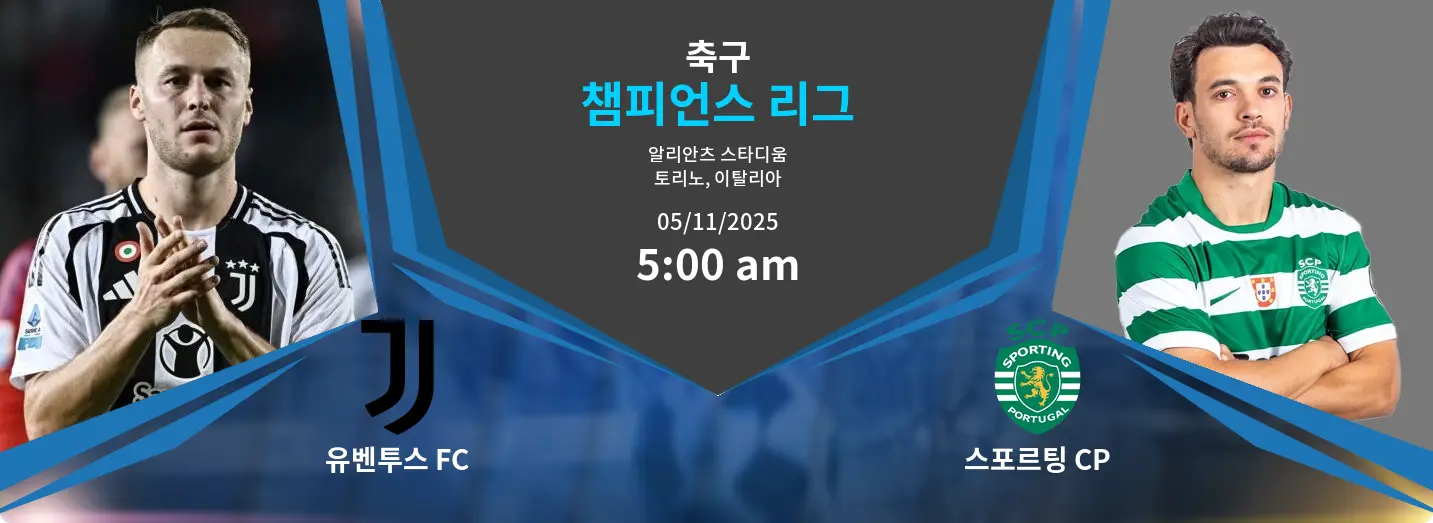 축구
챔피언스 리그

알리안츠 스타디움
토리노, 이탈리아

05/11/2025
5:00 am

유벤투스 FC

SCP
SPORTING
PORTUGAL

스포르팅 CP